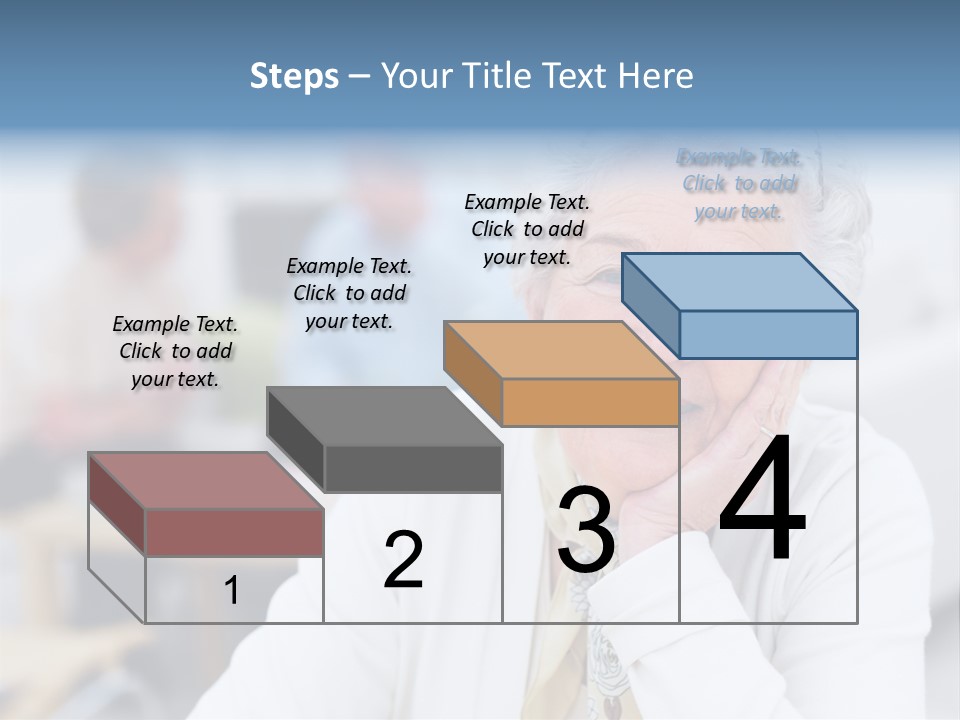 Steps – Your Title Text Here

Example Text. Click to add your text.

Example Text. Click to add your text.

Example Text. Click to add your text.

Example Text. Click to add your text.

1

2

3

4